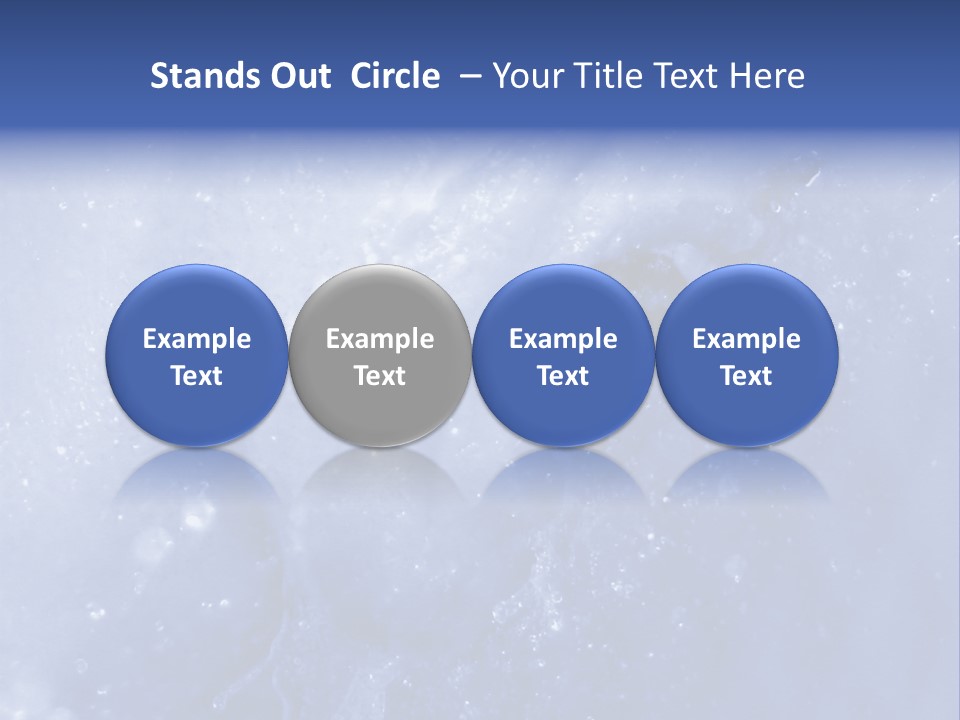 Stands Out Circle – Your Title Text Here

Example Text

Example Text

Example Text

Example Text